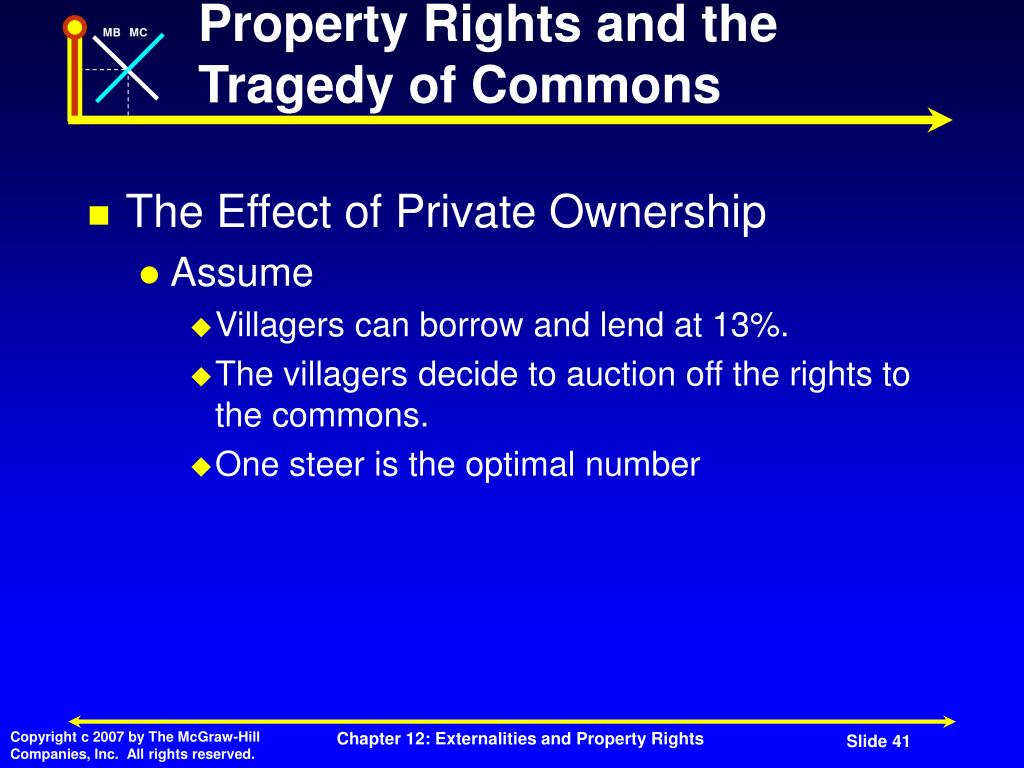 MB MC

Property Rights and the Tragedy of Commons

The Effect of Private Ownership

Assume

Villagers can borrow and lend at 13%.

The villagers decide to auction off the rights to the commons.

One steer is the optimal number

Copyright c 2007 by The McGraw-Hill Companies, Inc. All rights reserved.

Chapter 12: Externalities and Property Rights

Slide 41